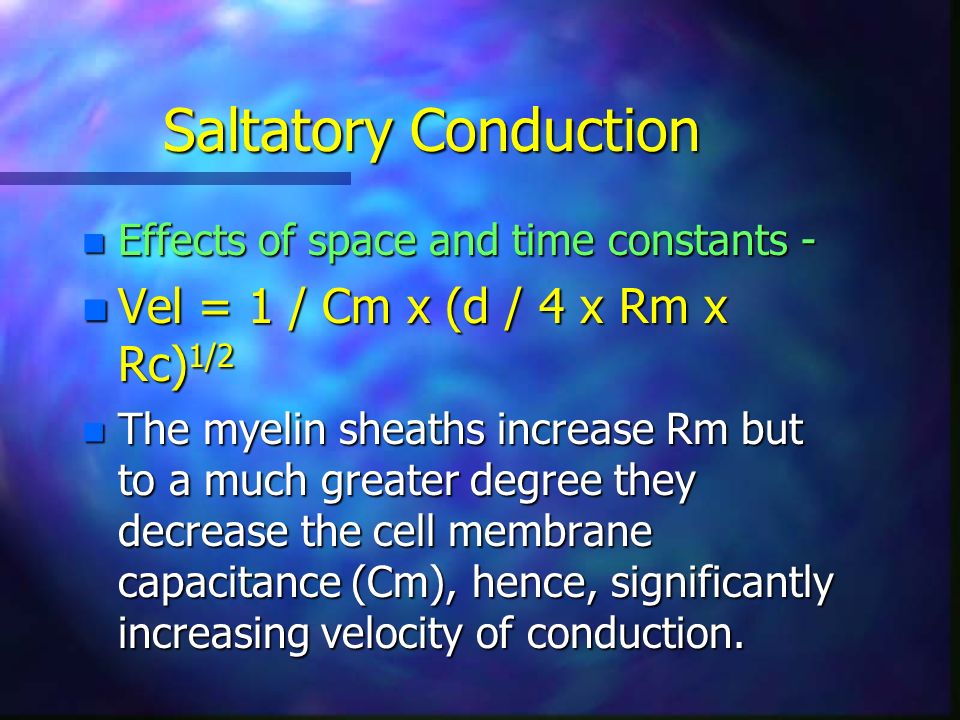 Saltatory Conduction

Effects of space and time constants -

Vel = 1 / Cm x (d / 4 x Rm x Rc)$^{1/2}$

The myelin sheaths increase Rm but to a much greater degree they decrease the cell membrane capacitance (Cm), hence, significantly increasing velocity of conduction.